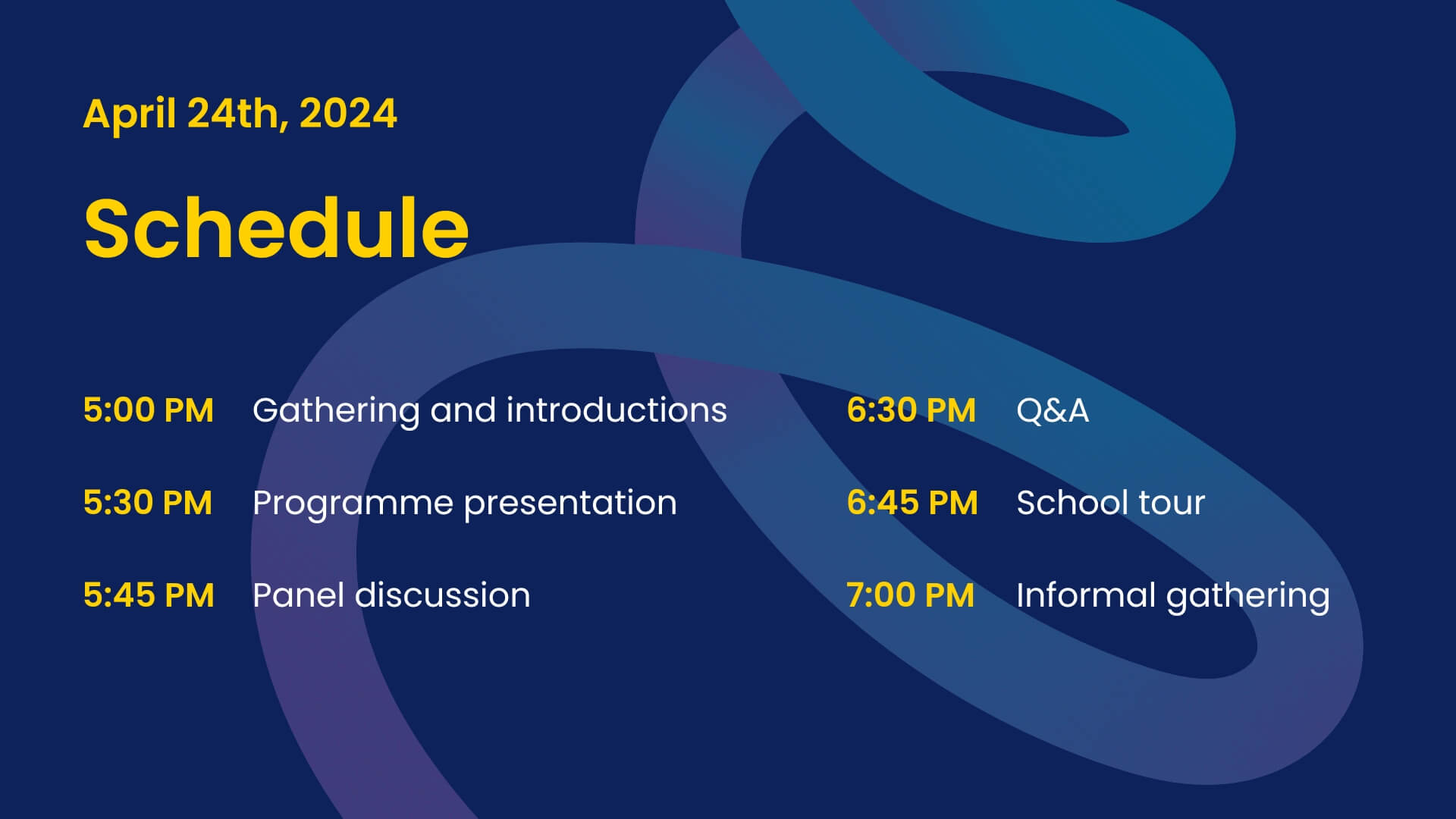 April 24th, 2024

Schedule

5:00 PM Gathering and introductions

5:30 PM Programme presentation

5:45 PM Panel discussion

6:30 PM Q&A

6:45 PM School tour

7:00 PM Informal gathering